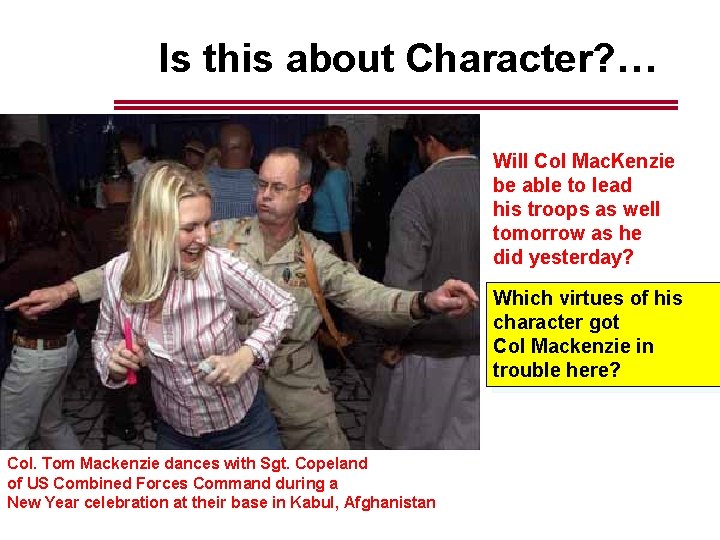 Is this about Character?…

Will Col MacKenzie be able to lead his troops as well tomorrow as he did yesterday?

Which virtues of his character got Col Mackenzie in trouble here?

Col. Tom Mackenzie dances with Sgt. Copeland of US Combined Forces Command during a New Year celebration at their base in Kabul, Afghanistan